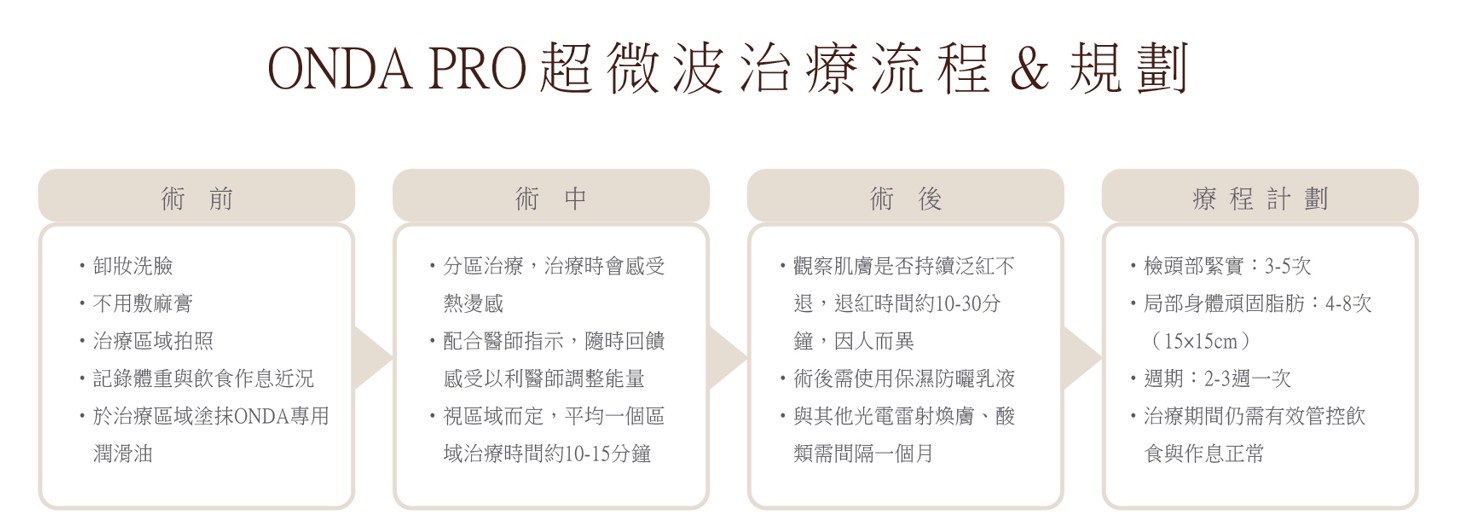 ONDA PRO 超微波治療流程 & 規劃

術 前

・卸妝洗臉
・不用敷麻膏
・治療區域拍照
・記錄體重與飲食作息近況
・於治療區域塗抹ONDA專用潤滑油

術 中

・分區治療，治療時會感受熱燙感
・配合醫師指示，隨時回饋感受以利醫師調整能量
・視區域而定，平均一個區域治療時間約10-15分鐘

術 後

・觀察肌膚是否持續泛紅不退，退紅時間約10-30分鐘，因人而異
・術後需使用保濕防曬乳液
・與其他光電雷射煥膚、酸類需間隔一個月

療 程 計 劃

・檢頭部緊實：3-5次
・局部身體頑固脂肪：4-8次（15×15cm）
・週期：2-3週一次
・治療期間仍需有效管控飲食與作息正常